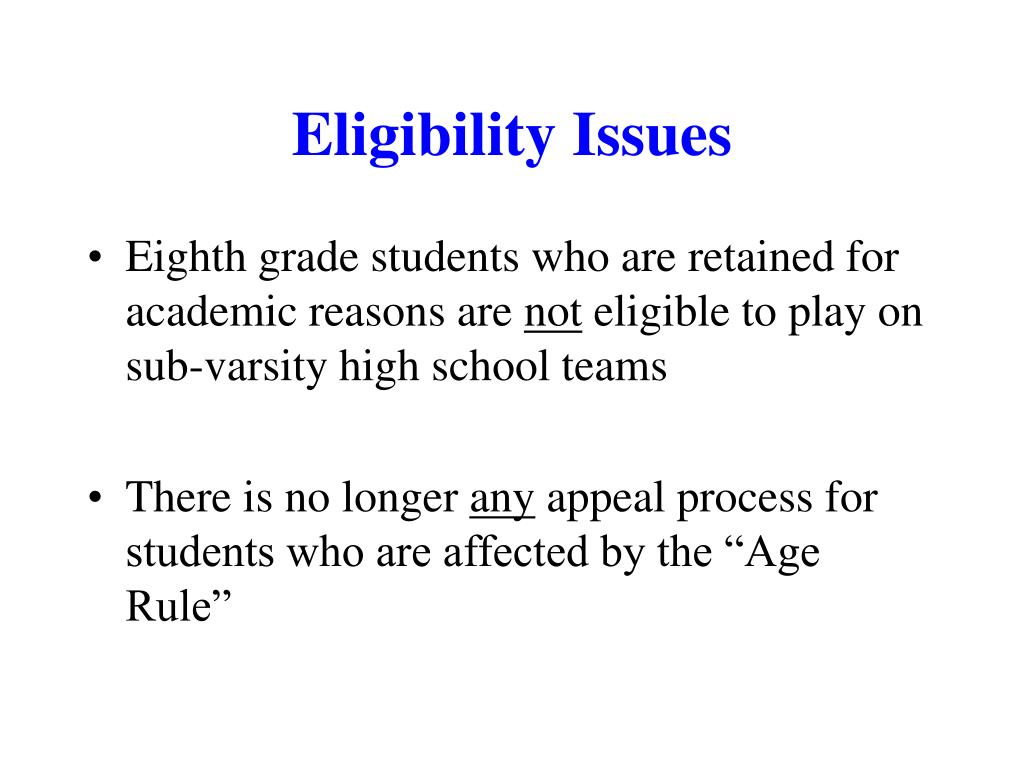 Eligibility Issues

• Eighth grade students who are retained for academic reasons are not eligible to play on sub-varsity high school teams

• There is no longer any appeal process for students who are affected by the “Age Rule”